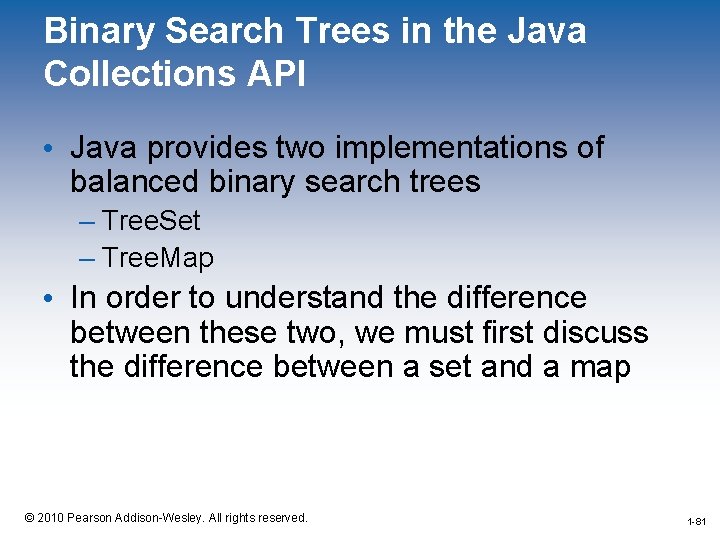 Binary Search Trees in the Java Collections API

• Java provides two implementations of balanced binary search trees
– TreeSet
– TreeMap
• In order to understand the difference between these two, we must first discuss the difference between a set and a map

© 2010 Pearson Addison-Wesley. All rights reserved.

1-81